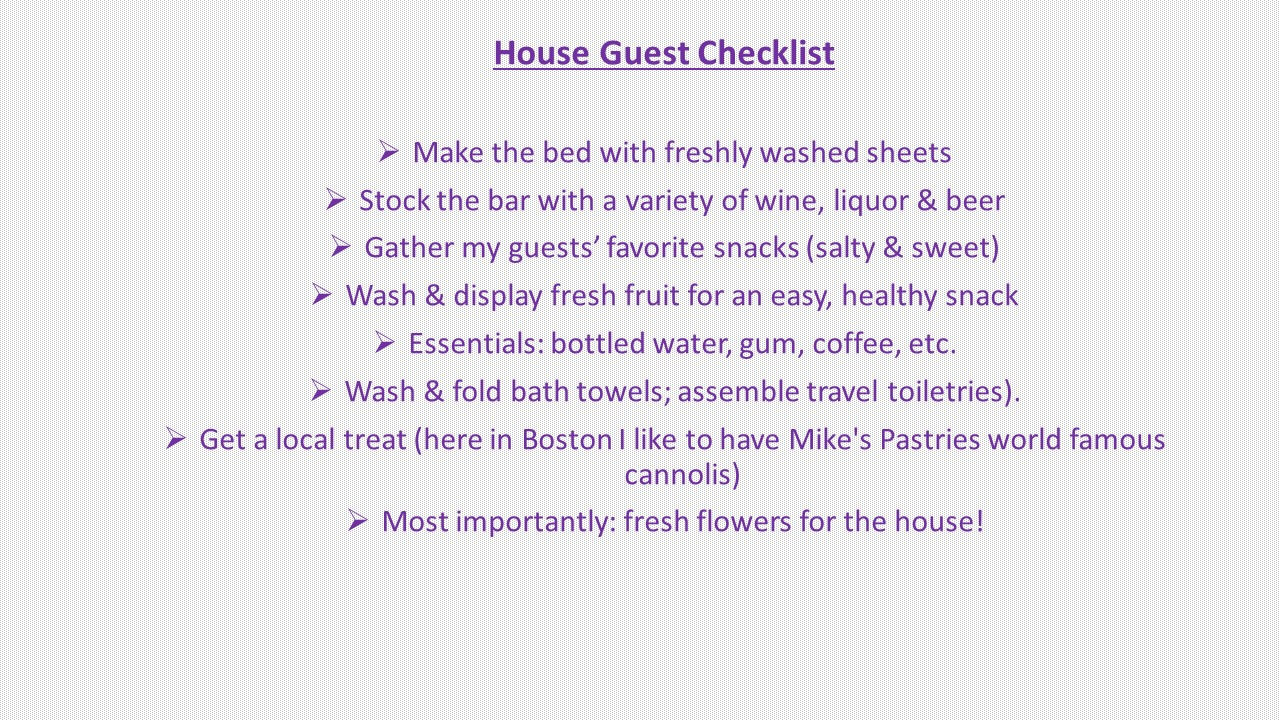 House Guest Checklist

➢ Make the bed with freshly washed sheets
➢ Stock the bar with a variety of wine, liquor & beer
➢ Gather my guests' favorite snacks (salty & sweet)
➢ Wash & display fresh fruit for an easy, healthy snack
➢ Essentials: bottled water, gum, coffee, etc.
➢ Wash & fold bath towels; assemble travel toiletries).
➢ Get a local treat (here in Boston I like to have Mike's Pastries world famous cannolis)
➢ Most importantly: fresh flowers for the house!